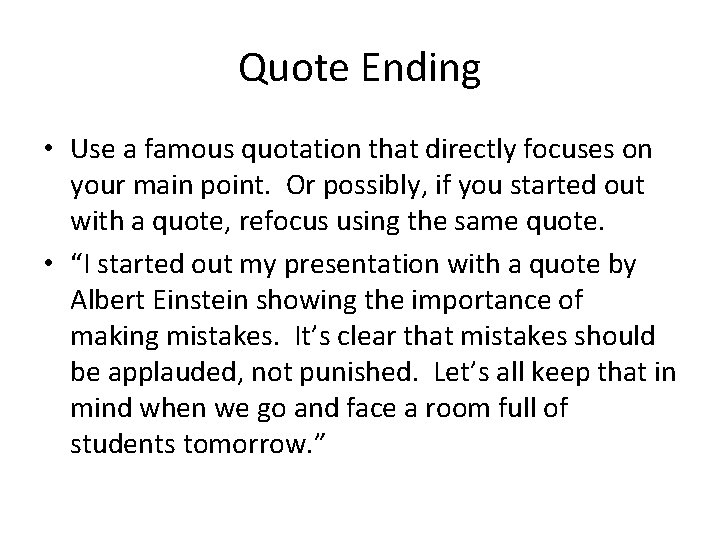 Quote Ending

• Use a famous quotation that directly focuses on your main point. Or possibly, if you started out with a quote, refocus using the same quote.

• “I started out my presentation with a quote by Albert Einstein showing the importance of making mistakes. It’s clear that mistakes should be applauded, not punished. Let’s all keep that in mind when we go and face a room full of students tomorrow.”